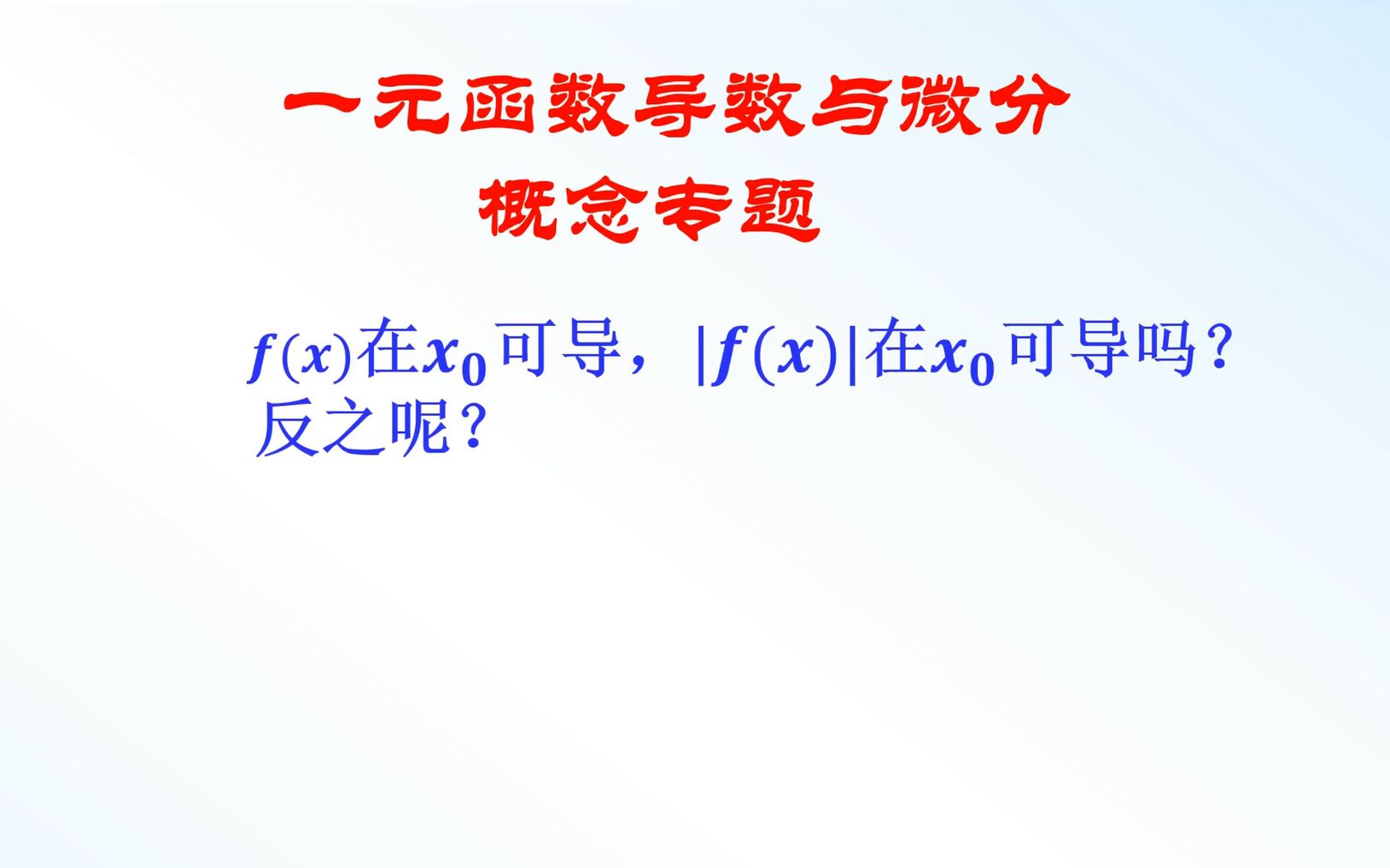 一元函数导数与微分
概念专题

$f(x)$在$x_0$可导，$|f(x)|$在$x_0$可导吗？反之呢？